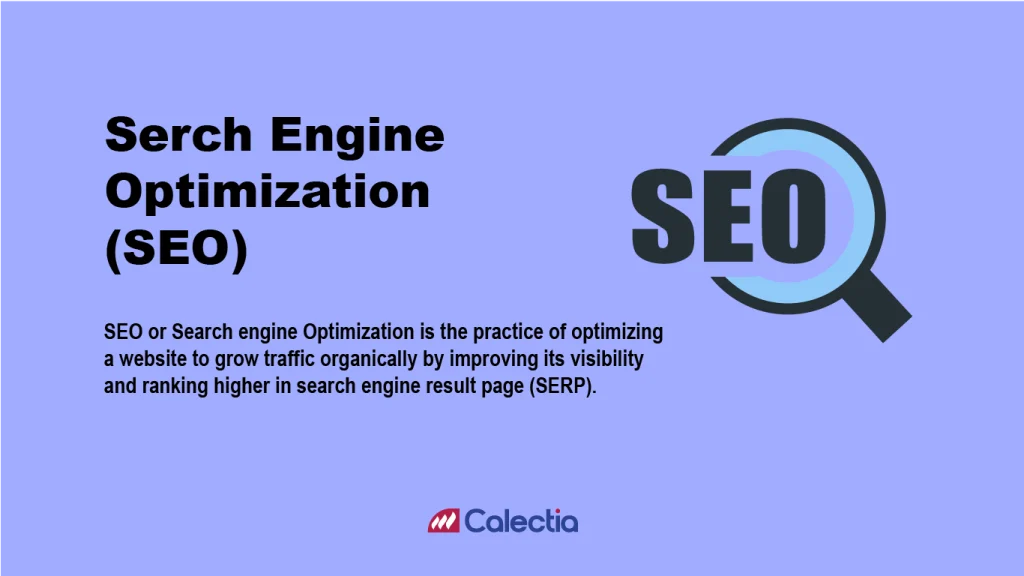 Serch Engine Optimization (SEO)

SEO

SEO or Search engine Optimization is the practice of optimizing a website to grow traffic organically by improving its visibility and ranking higher in search engine result page (SERP).

Calectia